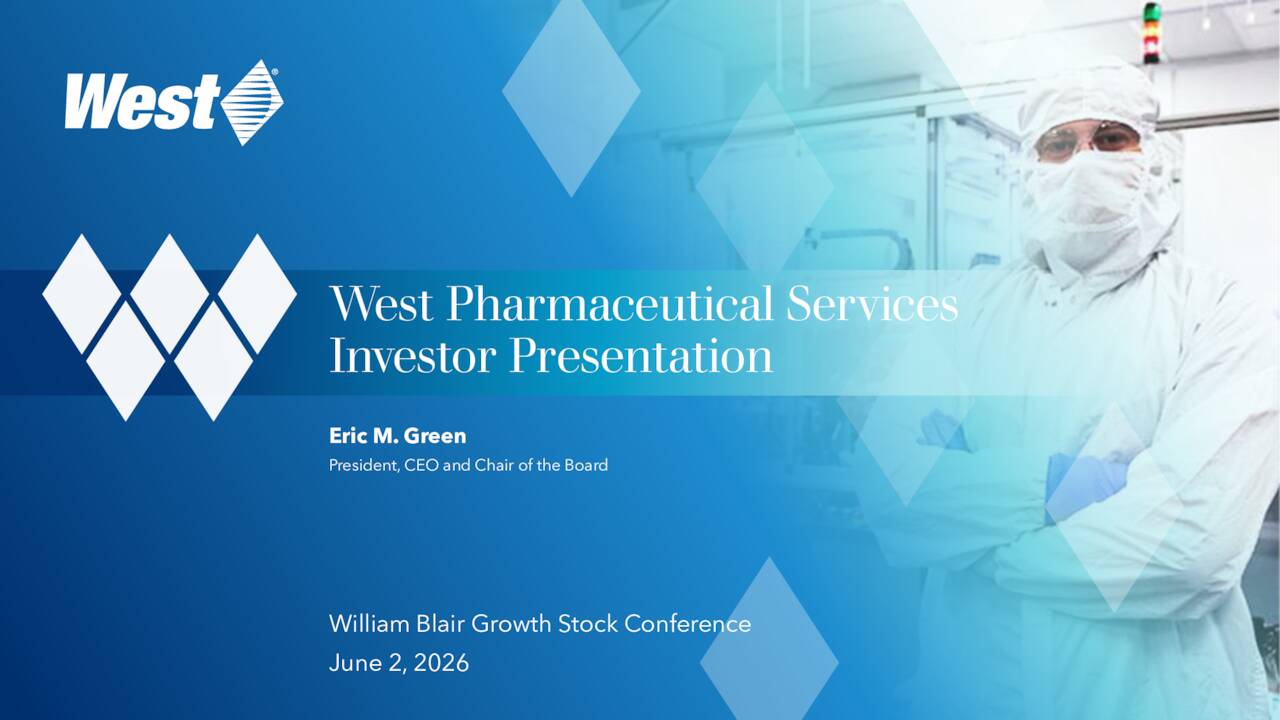 West®

West Pharmaceutical Services
Investor Presentation

Eric M. Green
President, CEO and Chair of the Board

William Blair Growth Stock Conference
June 2, 2026